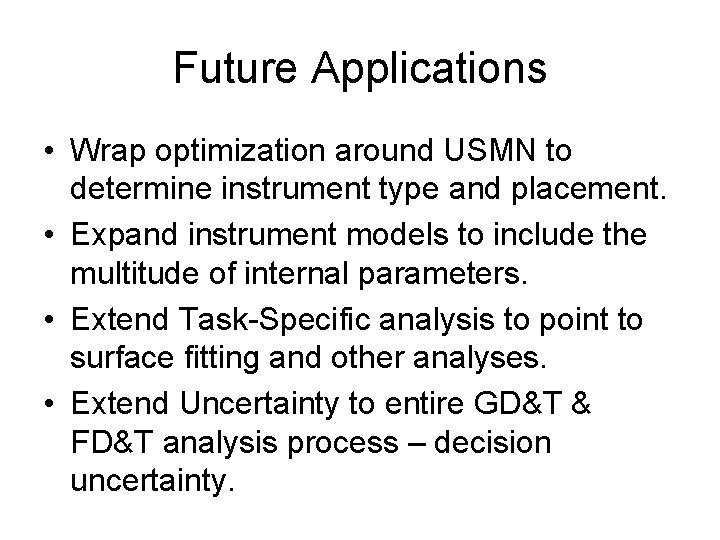 Future Applications

• Wrap optimization around USMN to determine instrument type and placement.
• Expand instrument models to include the multitude of internal parameters.
• Extend Task-Specific analysis to point to surface fitting and other analyses.
• Extend Uncertainty to entire GD&T & FD&T analysis process – decision uncertainty.